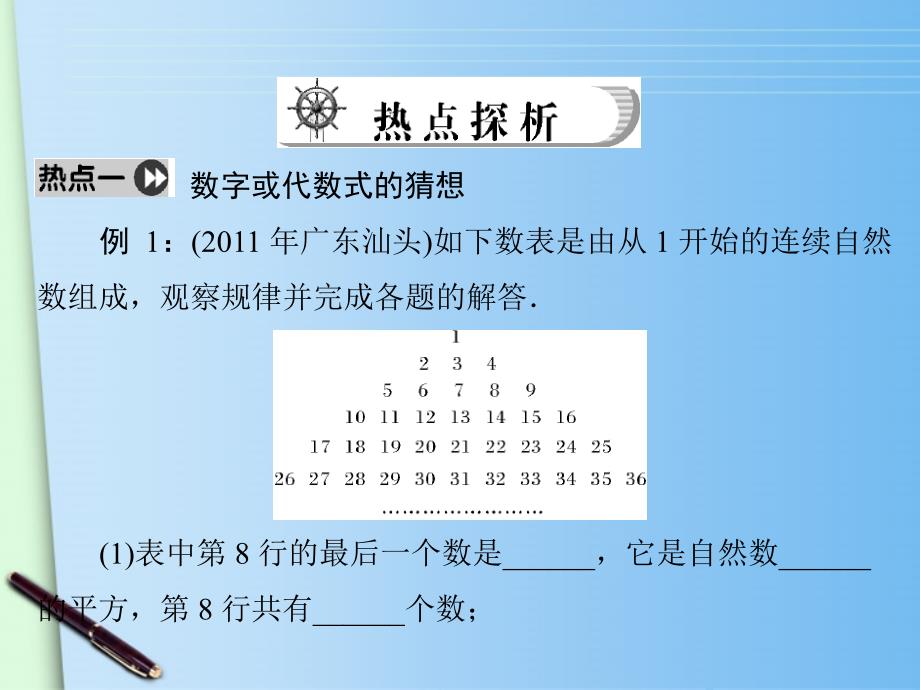 热点探析

热点一 数字或代数式的猜想

例 1：(2011 年广东汕头)如下数表是由从 1 开始的连续自然数组成，观察规律并完成各题的解答.

1
2 3 4
5 6 7 8 9
10 11 12 13 14 15 16
17 18 19 20 21 22 23 24 25
26 27 28 29 30 31 32 33 34 35 36
……………………

(1)表中第 8 行的最后一个数是______，它是自然数______的平方，第 8 行共有______个数；